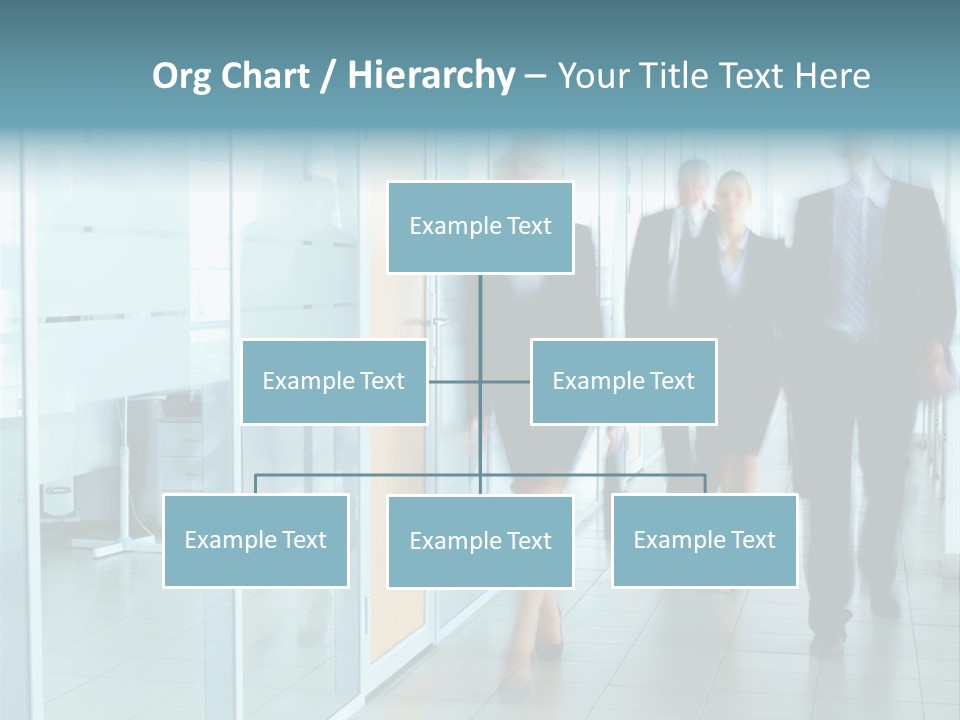 Org Chart / Hierarchy – Your Title Text Here

Example Text

Example Text

Example Text

Example Text

Example Text

Example Text